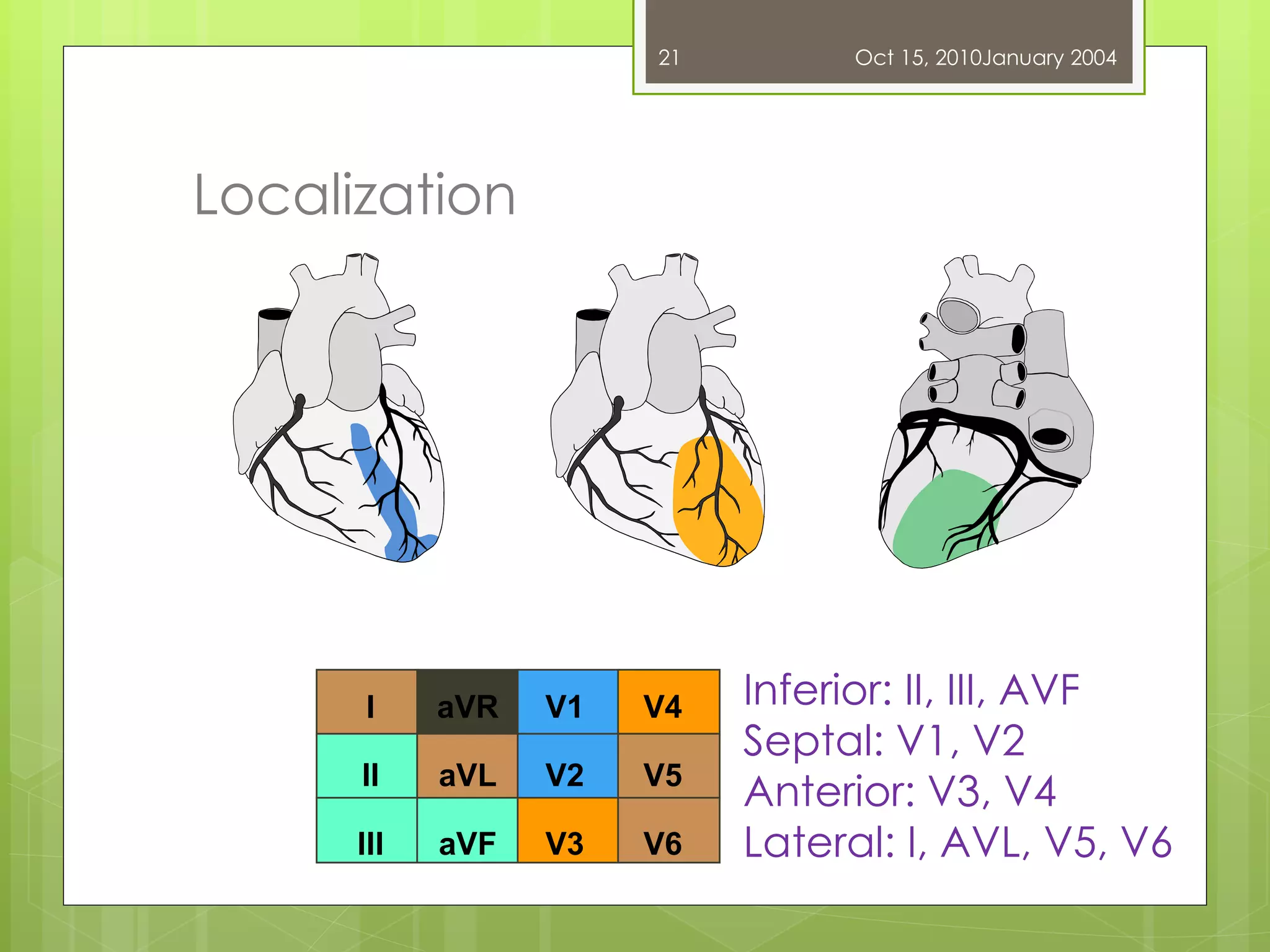 21

Oct 15, 2010January 2004

Localization

| I | aVR | V1 | V4 |
|---|---|---|---|
| II | aVL | V2 | V5 |
| III | aVF | V3 | V6 |

Inferior: II, III, AVF
Septal: V1, V2
Anterior: V3, V4
Lateral: I, AVL, V5, V6